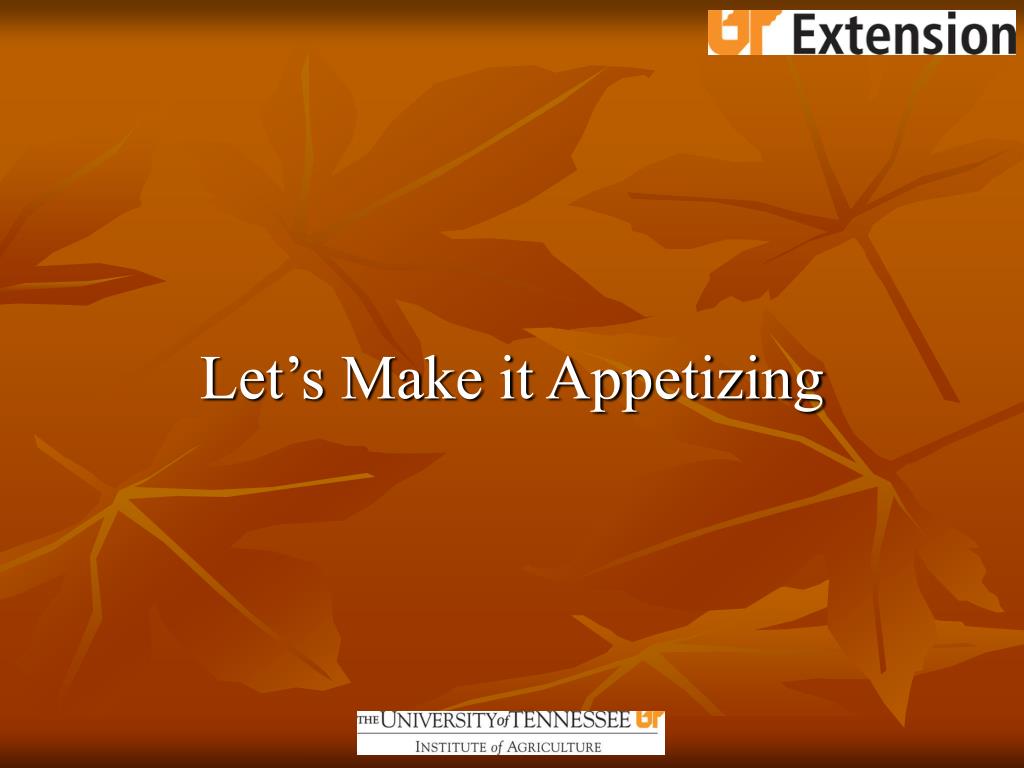 UT Extension

Let’s Make it Appetizing

THE UNIVERSITY of TENNESSEE UT
INSTITUTE of AGRICULTURE